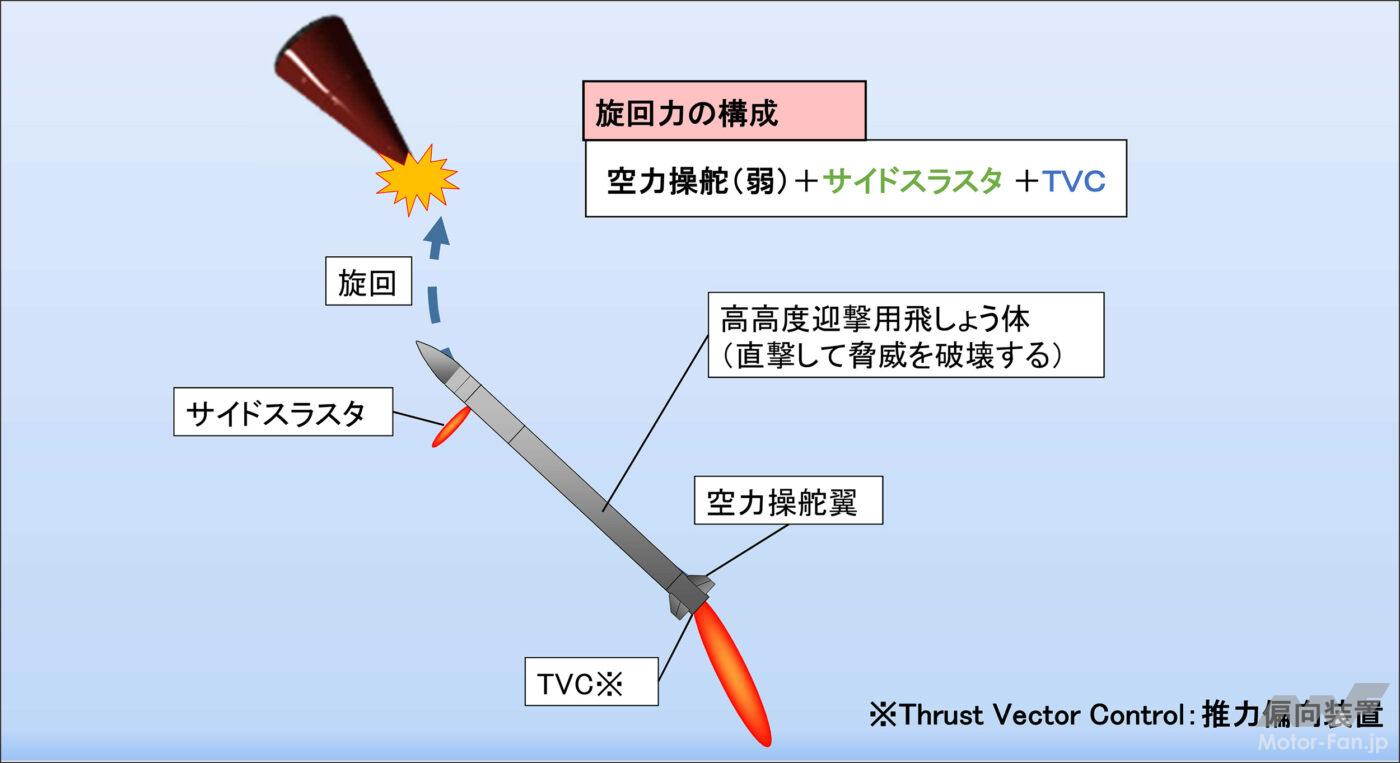 旋回力の構成

空力操舵(弱)＋サイドスラスタ ＋TVC

旋回

高高度迎撃用飛しょう体
(直撃して脅威を破壊する)

サイドスラスタ

空力操舵翼

TVC※

※Thrust Vector Control：推力偏向装置

Motor-Fan.jp